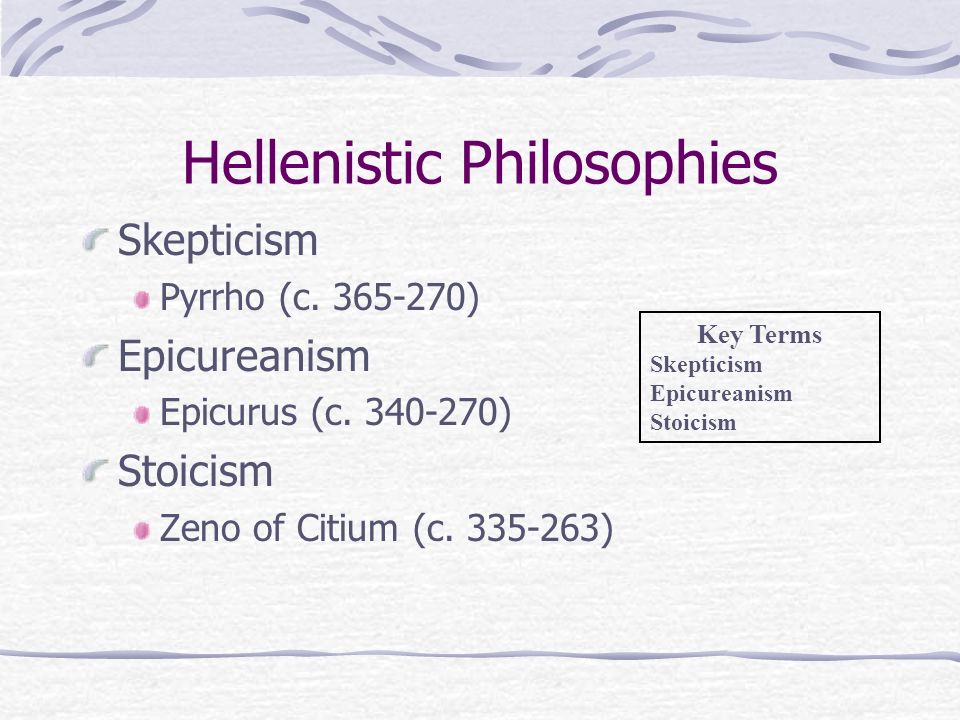 Hellenistic Philosophies

Skepticism

Pyrrho (c. 365-270)

Epicureanism

Epicurus (c. 340-270)

Stoicism

Zeno of Citium (c. 335-263)

Key Terms
Skepticism
Epicureanism
Stoicism